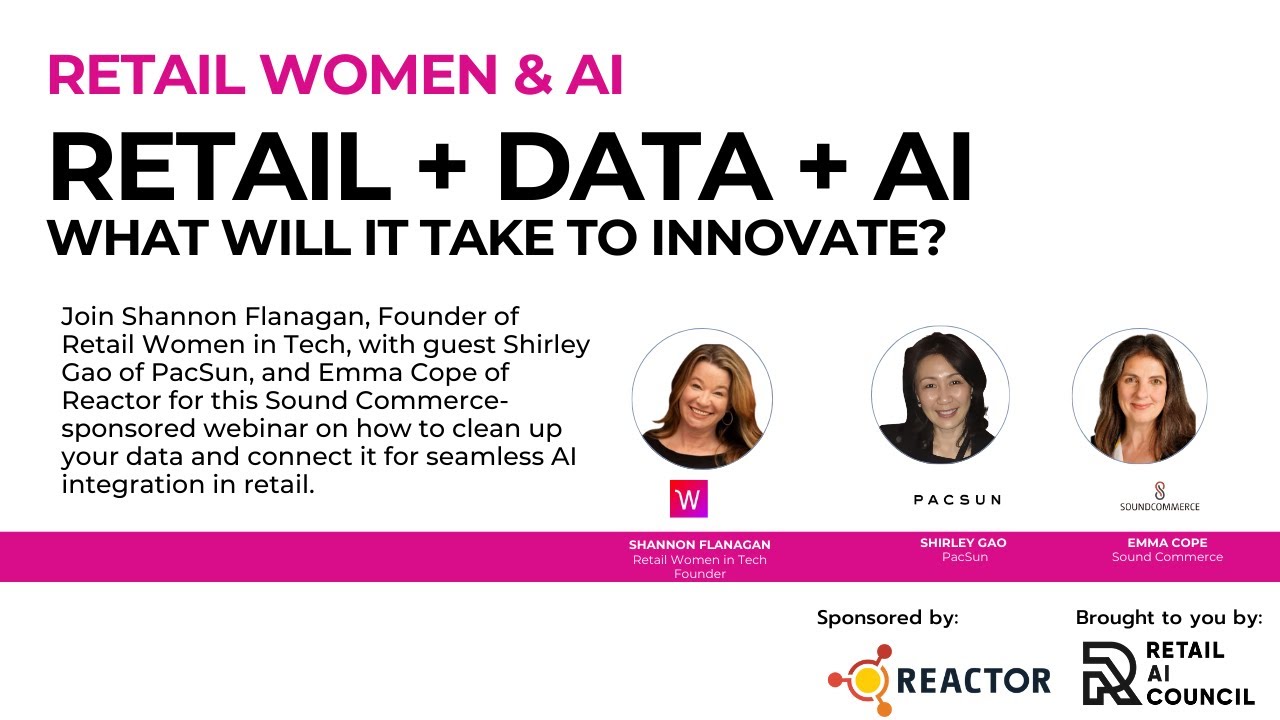 RETAIL WOMEN & AI

RETAIL + DATA + AI

WHAT WILL IT TAKE TO INNOVATE?

Join Shannon Flanagan, Founder of Retail Women in Tech, with guest Shirley Gao of PacSun, and Emma Cope of Reactor for this Sound Commerce-sponsored webinar on how to clean up your data and connect it for seamless AI integration in retail.

W

PACSUN

SOUNDCOMMERCE

SHANNON FLANAGAN
Retail Women in Tech
Founder

SHIRLEY GAO
PacSun

EMMA COPE
Sound Commerce

Sponsored by:

REACTOR

Brought to you by:

RETAIL AI COUNCIL